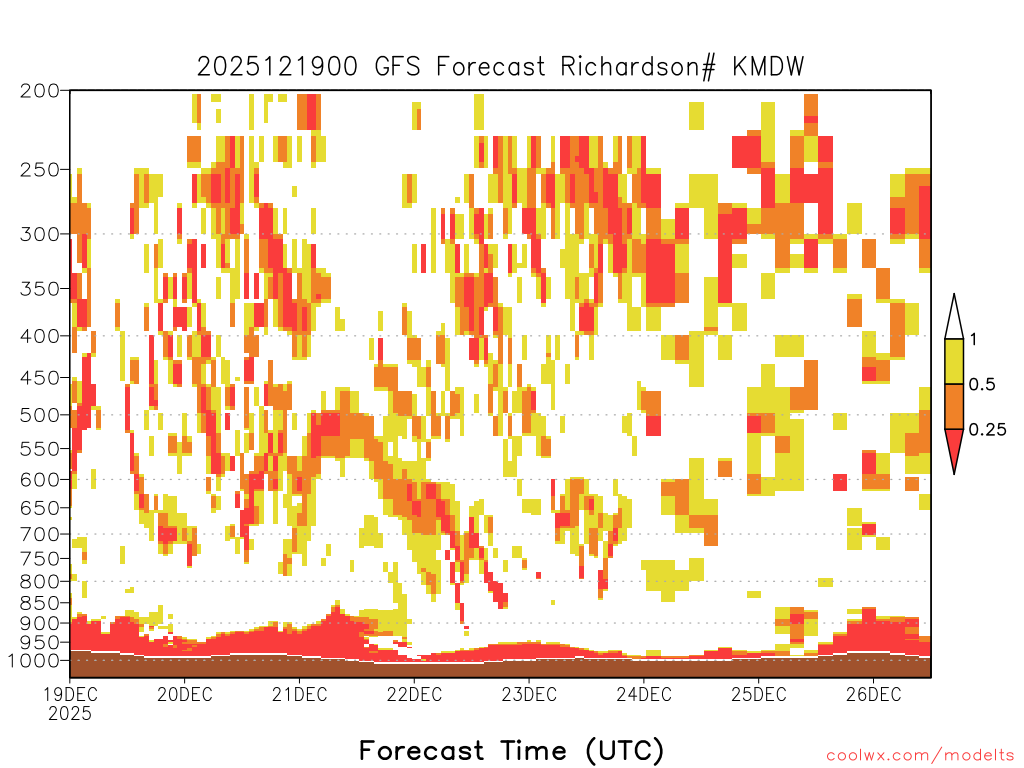 2025121900 GFS Forecast Richardson# KMDW

200
250
300
350
400
450
500
550
600
650
700
750
800
850
900
950
1000

1
0.5
0.25

19DEC
2025
20DEC
21DEC
22DEC
23DEC
24DEC
25DEC
26DEC

Forecast Time (UTC)

coolwx.com/modelts